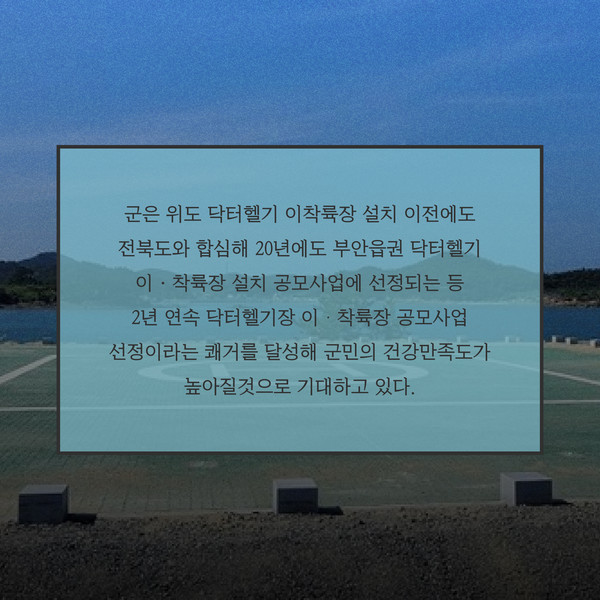 군은 위도 닥터헬기 이착륙장 설치 이전에도 전북도와 합심해 20년에도 부안읍권 닥터헬기 이 · 착륙장 설치 공모사업에 선정되는 등 2년 연속 닥터헬기장 이 · 착륙장 공모사업 선정이라는 쾌거를 달성해 군민의 건강만족도가 높아질것으로 기대하고 있다.